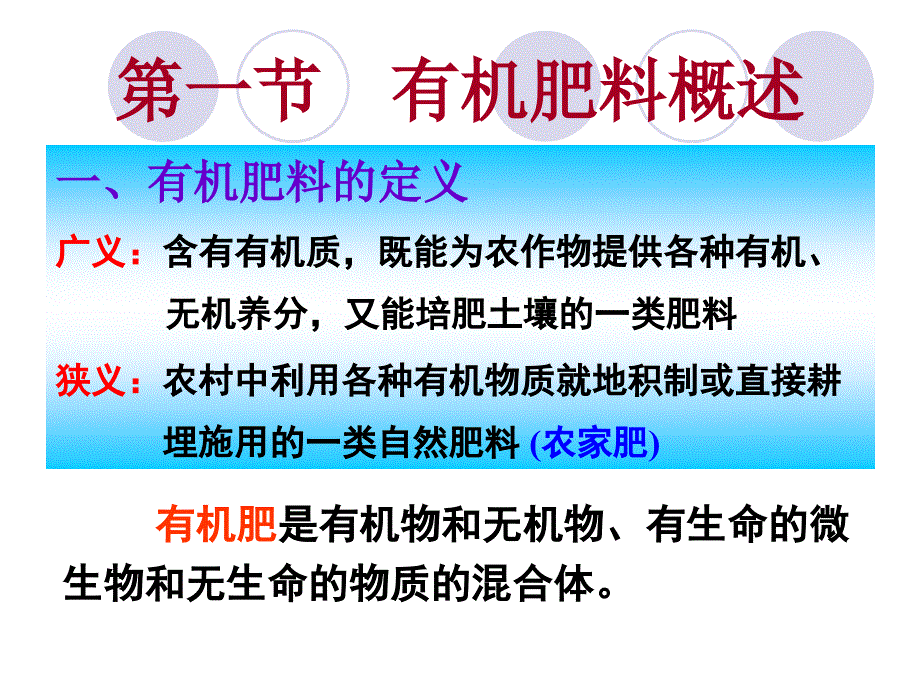 第一节　有机肥料概述

一、有机肥料的定义

广义：含有有机质，既能为农作物提供各种有机、无机养分，又能培肥土壤的一类肥料

狭义：农村中利用各种有机物质就地积制或直接耕埋施用的一类自然肥料 (农家肥)

有机肥是有机物和无机物、有生命的微生物和无生命的物质的混合体。